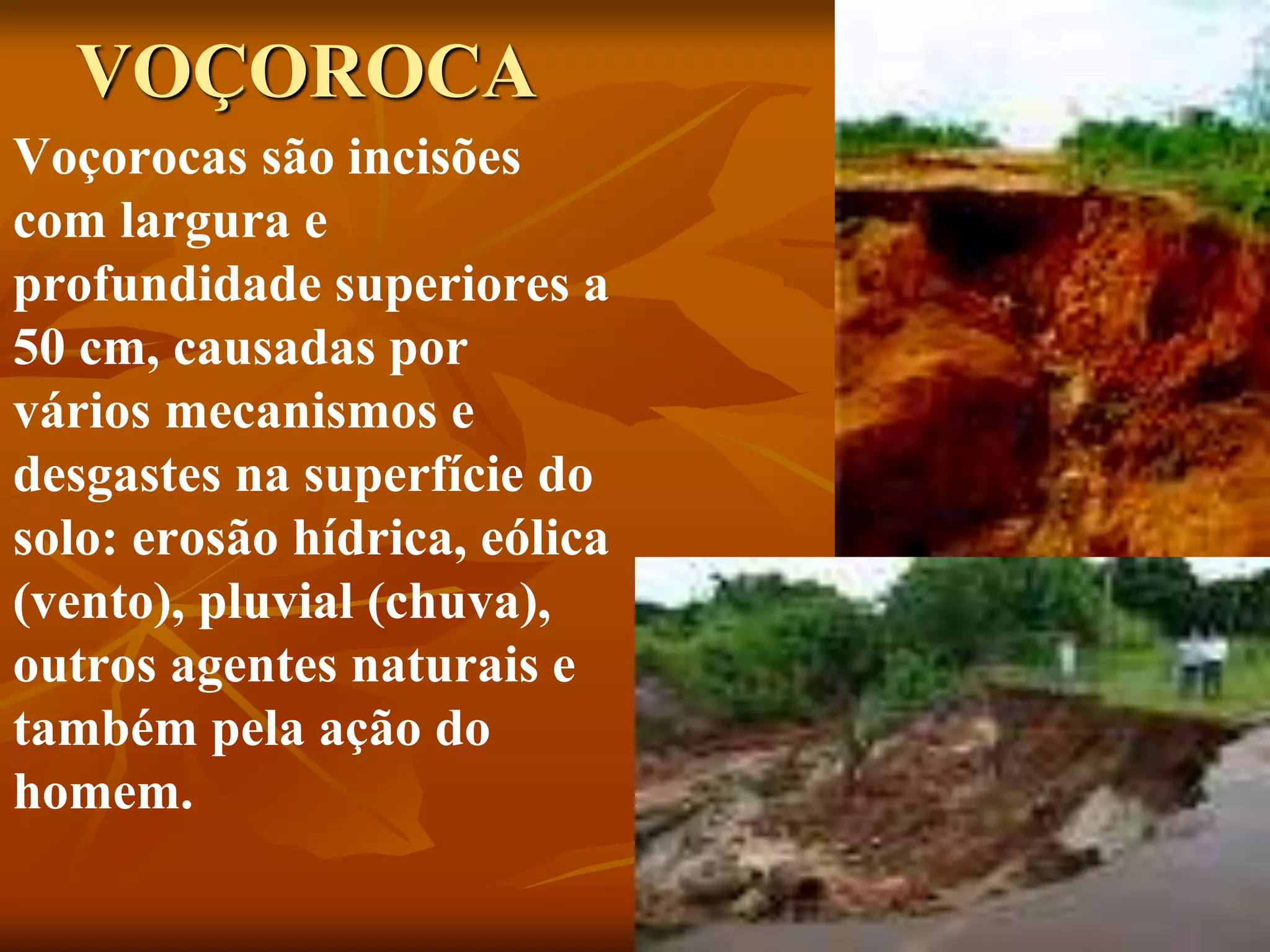 VOÇOROCA

Voçorocas são incisões com largura e profundidade superiores a 50 cm, causadas por vários mecanismos e desgastes na superfície do solo: erosão hídrica, eólica (vento), pluvial (chuva), outros agentes naturais e também pela ação do homem.